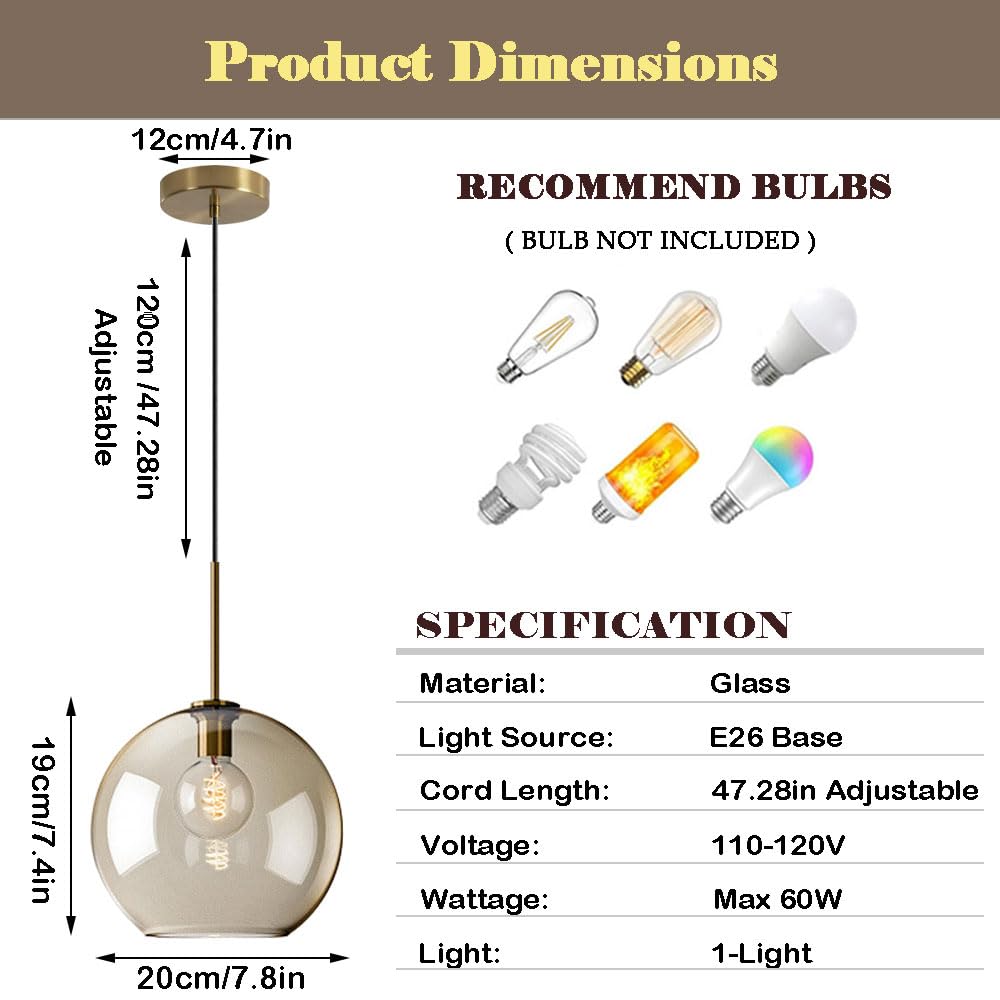 Product Dimensions

12cm/4.7in

120cm /47.28in
Adjustable

19cm/7.4in

20cm/7.8in

RECOMMEND BULBS
( BULB NOT INCLUDED )

SPECIFICATION

| Material: | Glass |
|---|---|
| Light Source: | E26 Base |
| Cord Length: | 47.28in Adjustable |
| Voltage: | 110-120V |
| Wattage: | Max 60W |
| Light: | 1-Light |